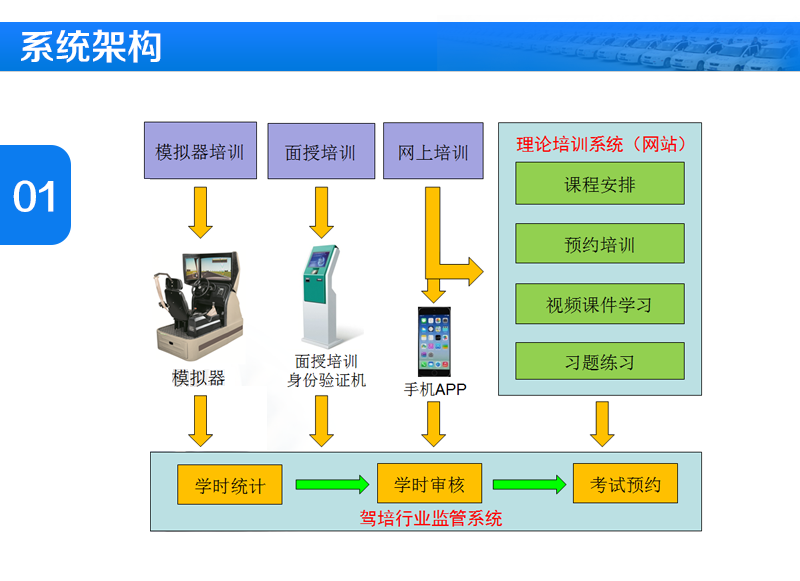 系统架构

01

模拟器培训

面授培训

网上培训

理论培训系统（网站）

课程安排

预约培训

视频课件学习

习题练习

模拟器

面授培训
身份验证机

手机APP

学时统计

学时审核

考试预约

驾培行业监管系统